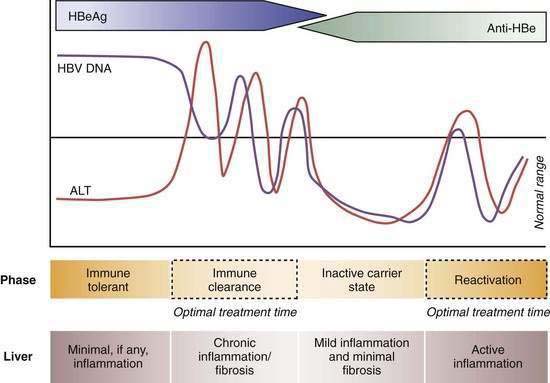 HBeAg

Anti-HBe

HBV DNA

ALT

Normal range

Phase

Immune tolerant

Immune clearance

Inactive carrier state

Reactivation

Optimal treatment time

Optimal treatment time

Liver

Minimal, if any, inflammation

Chronic inflammation/ fibrosis

Mild inflammation and minimal fibrosis

Active inflammation